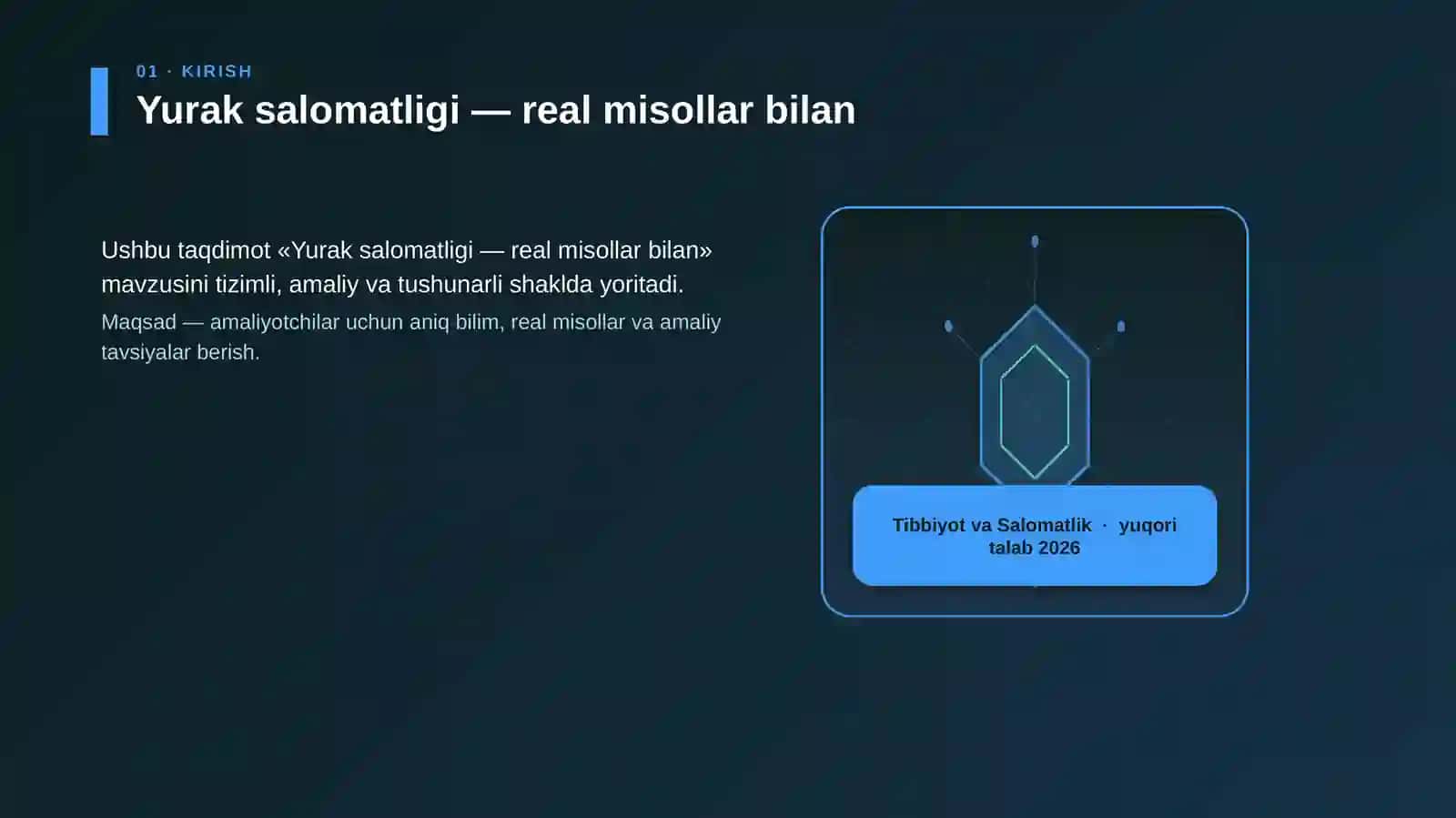 01 · KIRISH

Yurak salomatligi — real misollar bilan

Ushbu taqdimot «Yurak salomatligi — real misollar bilan» mavzusini tizimli, amaliy va tushunarli shaklda yoritadi.

Maqsad — amaliyotchilar uchun aniq bilim, real misollar va amaliy tavsiyalar berish.

Tibbiyot va Salomatlik · yuqori talab 2026